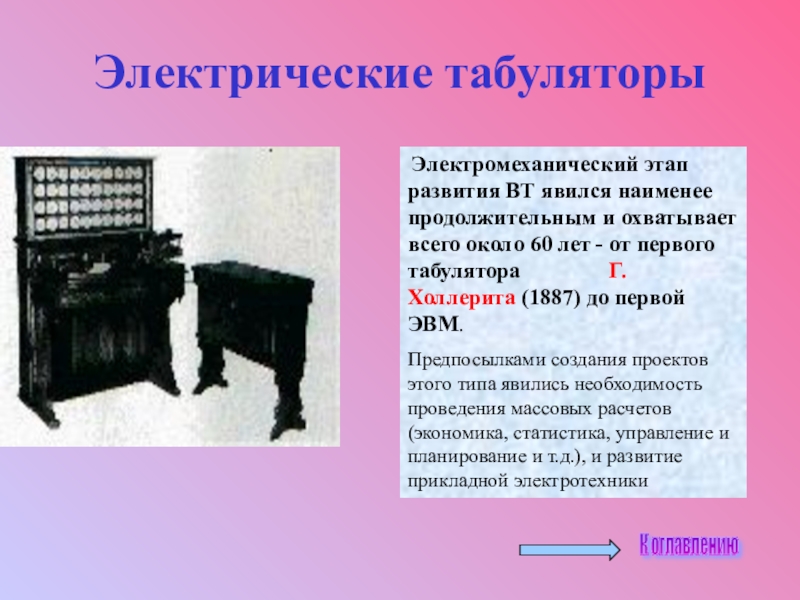 Электрические табуляторы

Электромеханический этап развития ВТ явился наименее продолжительным и охватывает всего около 60 лет - от первого табулятора Г. Холлерита (1887) до первой ЭВМ.

Предпосылками создания проектов этого типа явились необходимость проведения массовых расчетов (экономика, статистика, управление и планирование и т.д.), и развитие прикладной электротехники

К оглавлению